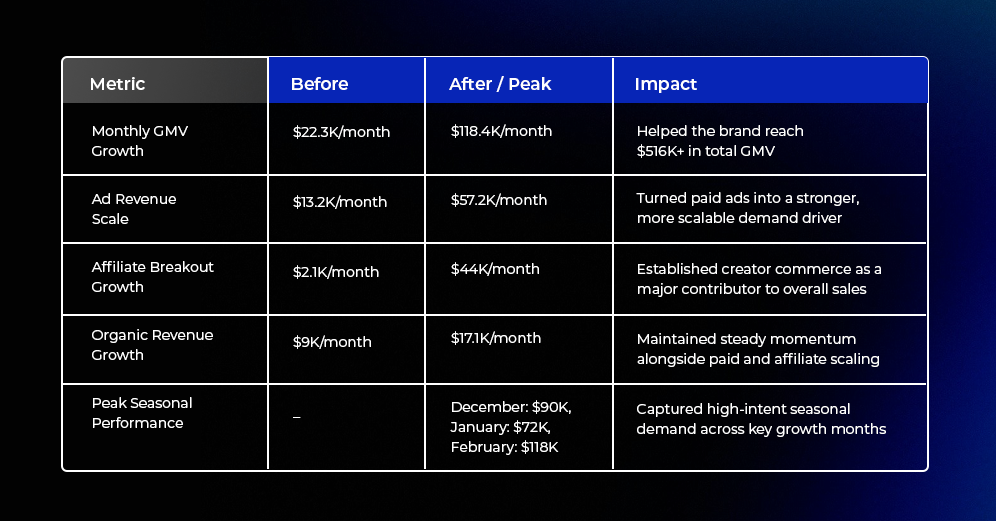 | Metric | Before | After / Peak | Impact |
|---|---|---|---|
| Monthly GMV Growth | \$22.3K/month | \$118.4K/month | Helped the brand reach \$516K+ in total GMV |
| Ad Revenue Scale | \$13.2K/month | \$57.2K/month | Turned paid ads into a stronger, more scalable demand driver |
| Affiliate Breakout Growth | \$2.1K/month | \$44K/month | Established creator commerce as a major contributor to overall sales |
| Organic Revenue Growth | \$9K/month | \$17.1K/month | Maintained steady momentum alongside paid and affiliate scaling |
| Peak Seasonal Performance | – | December: \$90K, January: \$72K, February: \$118K | Captured high-intent seasonal demand across key growth months |